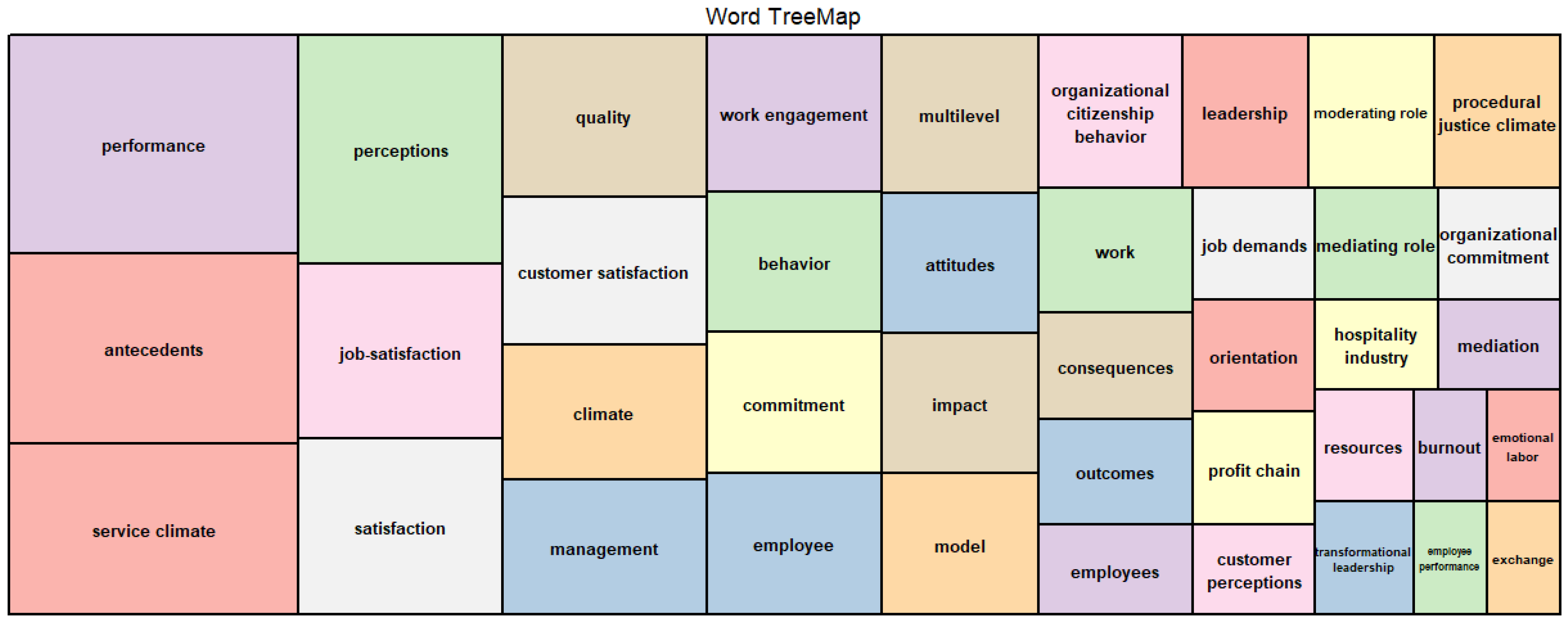 Word TreeMap

performance

antecedents

service climate

perceptions

job-satisfaction

satisfaction

quality

customer satisfaction

climate

management

work engagement

behavior

commitment

employee

multilevel

attitudes

impact

model

organizational citizenship behavior

work

consequences

outcomes

employees

leadership

job demands

orientation

profit chain

customer perceptions

moderating role

mediating role

hospitality industry

resources

transformational leadership

procedural justice climate

organizational commitment

mediation

burnout

emotional labor

employee performance

exchange